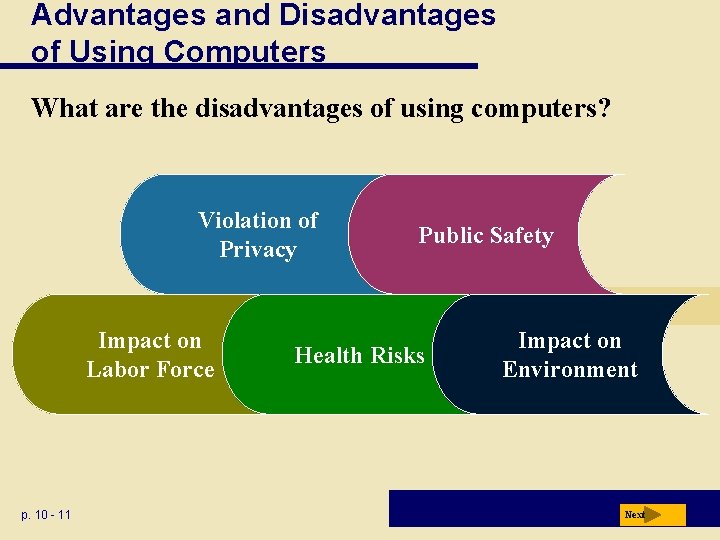 Advantages and Disadvantages of Using Computers

What are the disadvantages of using computers?

Violation of Privacy

Public Safety

Impact on Labor Force

Health Risks

Impact on Environment

p. 10 - 11

Next